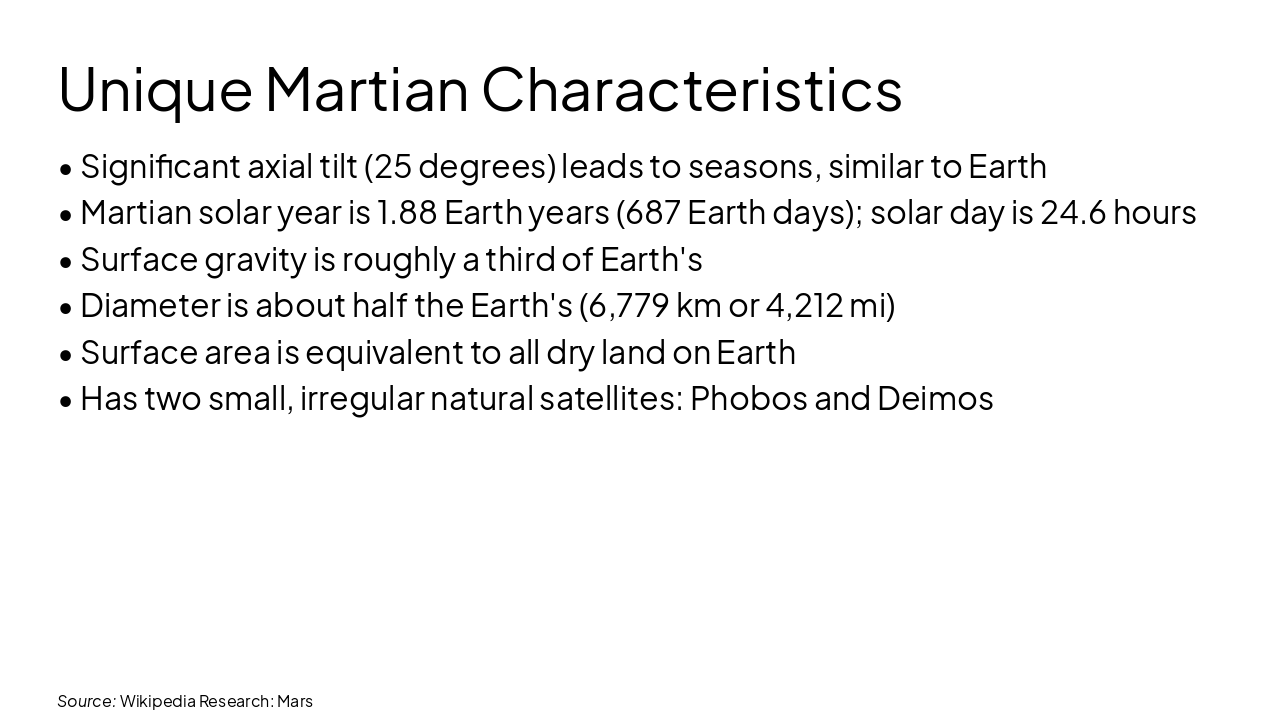 Unique Martian Characteristics

• Significant axial tilt (25 degrees) leads to seasons, similar to Earth
• Martian solar year is 1.88 Earth years (687 Earth days); solar day is 24.6 hours
• Surface gravity is roughly a third of Earth's
• Diameter is about half the Earth's (6,779 km or 4,212 mi)
• Surface area is equivalent to all dry land on Earth
• Has two small, irregular natural satellites: Phobos and Deimos

Source: Wikipedia Research: Mars